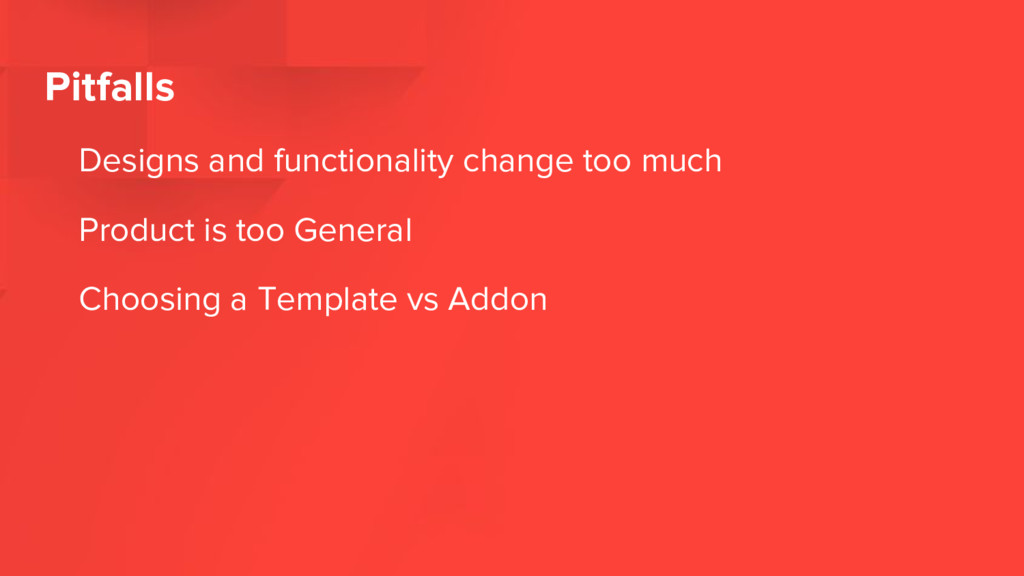 Pitfalls

Designs and functionality change too much

Product is too General

Choosing a Template vs Addon